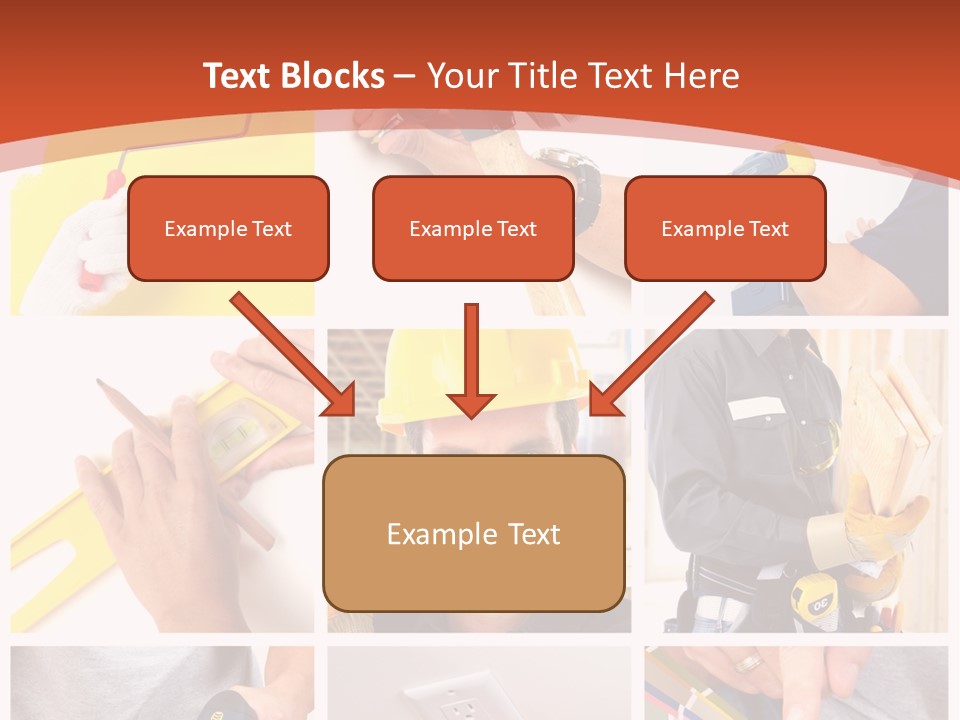 Text Blocks – Your Title Text Here

Example Text

Example Text

Example Text

Example Text